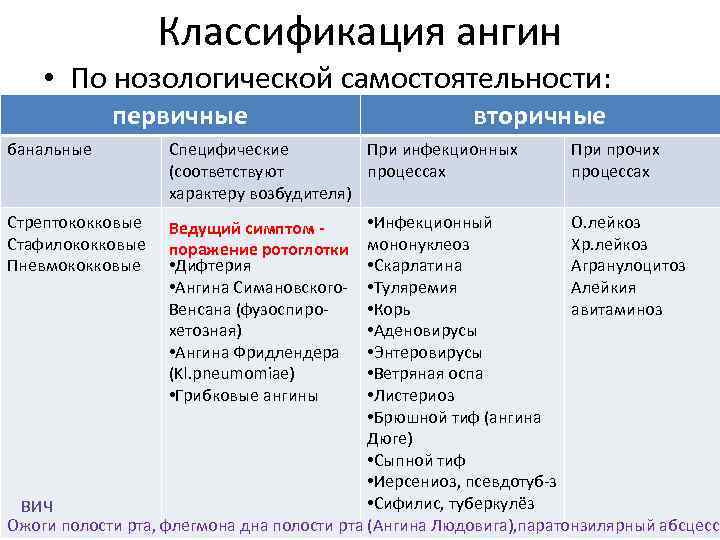 Классификация ангин

• По нозологической самостоятельности:

| первичные | | вторичные | |
|---|---|---|---|
| банальные | Специфические (соответствуют характеру возбудителя) | При инфекционных процессах | При прочих процессах |
| Стрептококковые Стафилококковые Пневмококковые | Ведущий симптом - поражение ротоглотки •Дифтерия •Ангина Симановского-Венсана (фузоспирохетозная) •Ангина Фридлендера (Kl.pneumomiae) •Грибковые ангины | •Инфекционный мононуклеоз •Скарлатина •Туляремия •Корь •Аденовирусы •Энтеровирусы •Ветряная оспа •Листериоз •Брюшной тиф (ангина Дюге) •Сыпной тиф •Иерсениоз, псевдотуб-з •Сифилис, туберкулёз | О.лейкоз Хр.лейкоз Агранулоцитоз Алейкия авитаминоз |

ВИЧ
Ожоги полости рта, флегмона дна полости рта (Ангина Людовига),паратонзилярный абсцесс